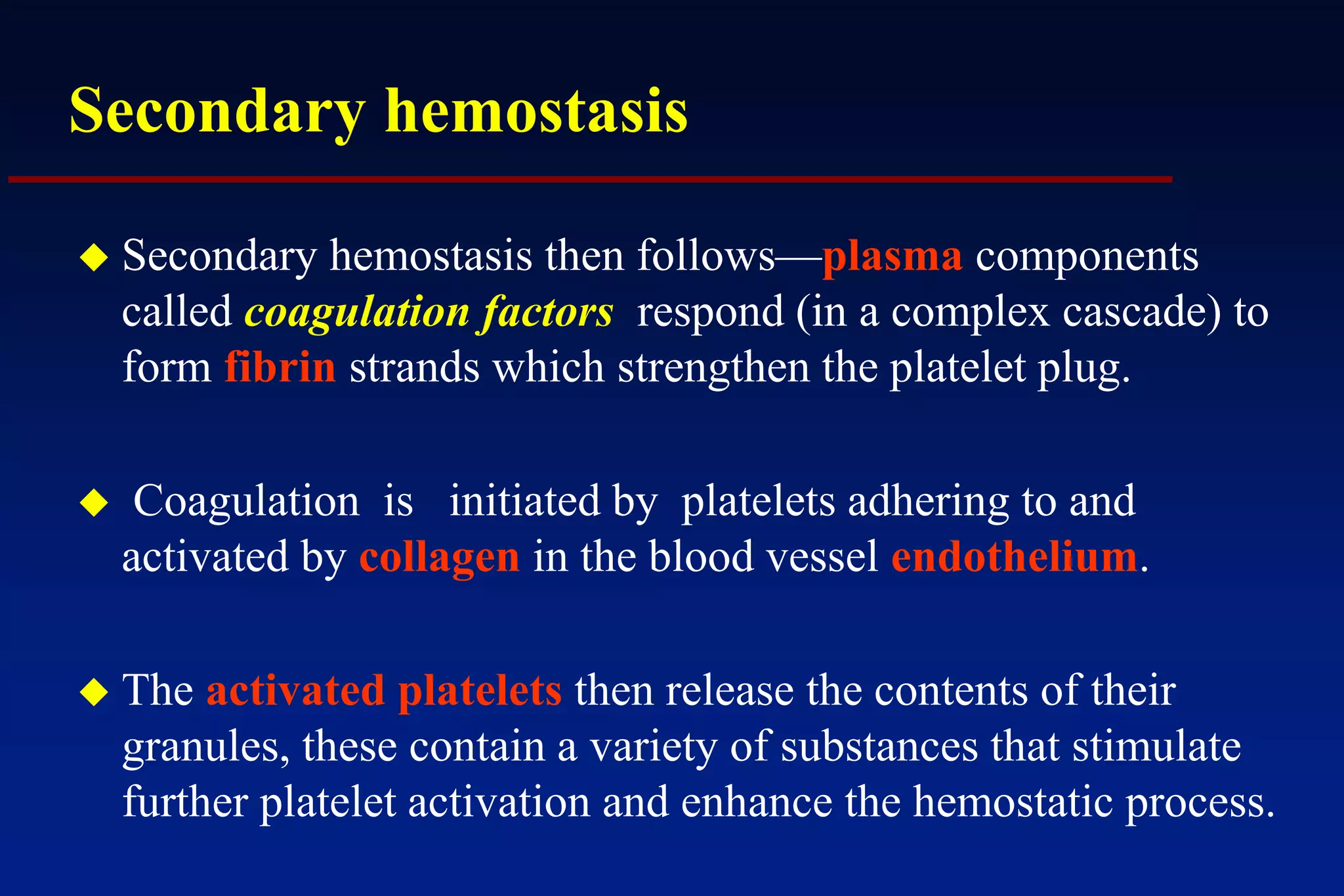 Secondary hemostasis

◆ Secondary hemostasis then follows—plasma components called coagulation factors respond (in a complex cascade) to form fibrin strands which strengthen the platelet plug.

◆ Coagulation is initiated by platelets adhering to and activated by collagen in the blood vessel endothelium.

◆ The activated platelets then release the contents of their granules, these contain a variety of substances that stimulate further platelet activation and enhance the hemostatic process.